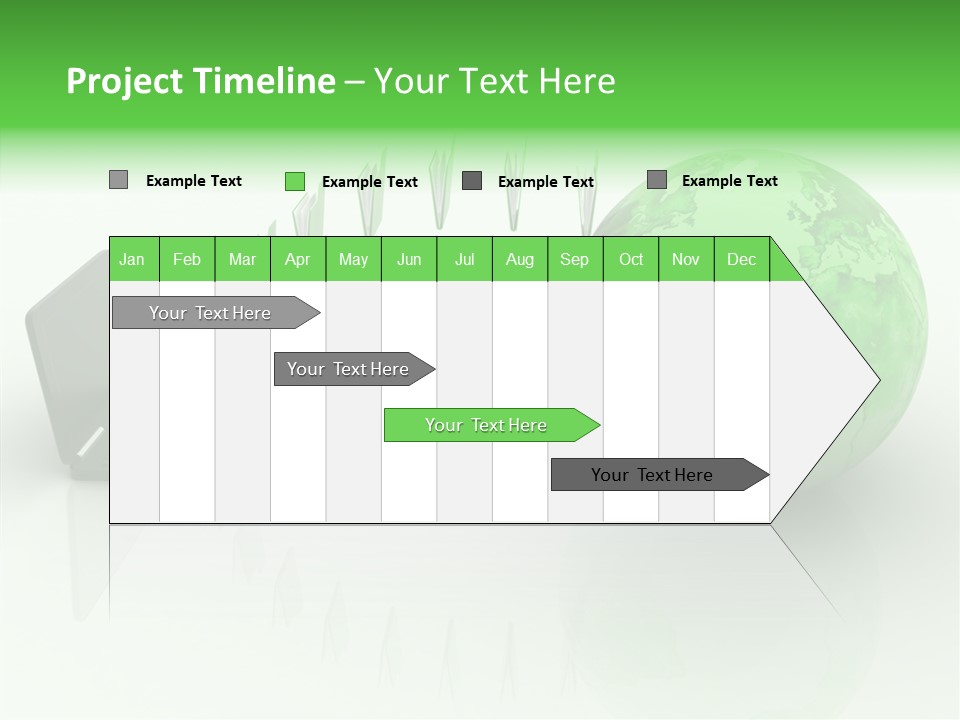 Project Timeline – Your Text Here

Example Text
Example Text
Example Text
Example Text

| Jan | Feb | Mar | Apr | May | Jun | Jul | Aug | Sep | Oct | Nov | Dec |
|---|---|---|---|---|---|---|---|---|---|---|---|

Your Text Here

Your Text Here

Your Text Here

Your Text Here